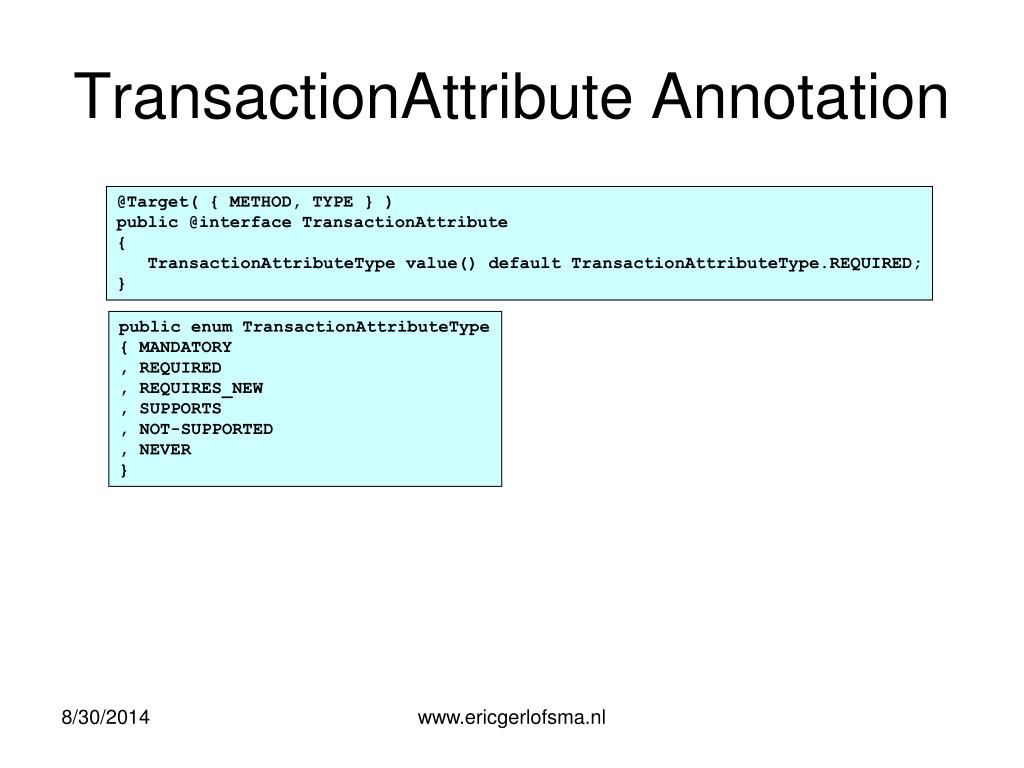 TransactionAttribute Annotation

@Target( { METHOD, TYPE } )
public @interface TransactionAttribute
{
   TransactionAttributeType value() default TransactionAttributeType.REQUIRED;
}

public enum TransactionAttributeType
{ MANDATORY
, REQUIRED
, REQUIRES_NEW
, SUPPORTS
, NOT-SUPPORTED
, NEVER
}

8/30/2014

www.ericgerlofsma.nl